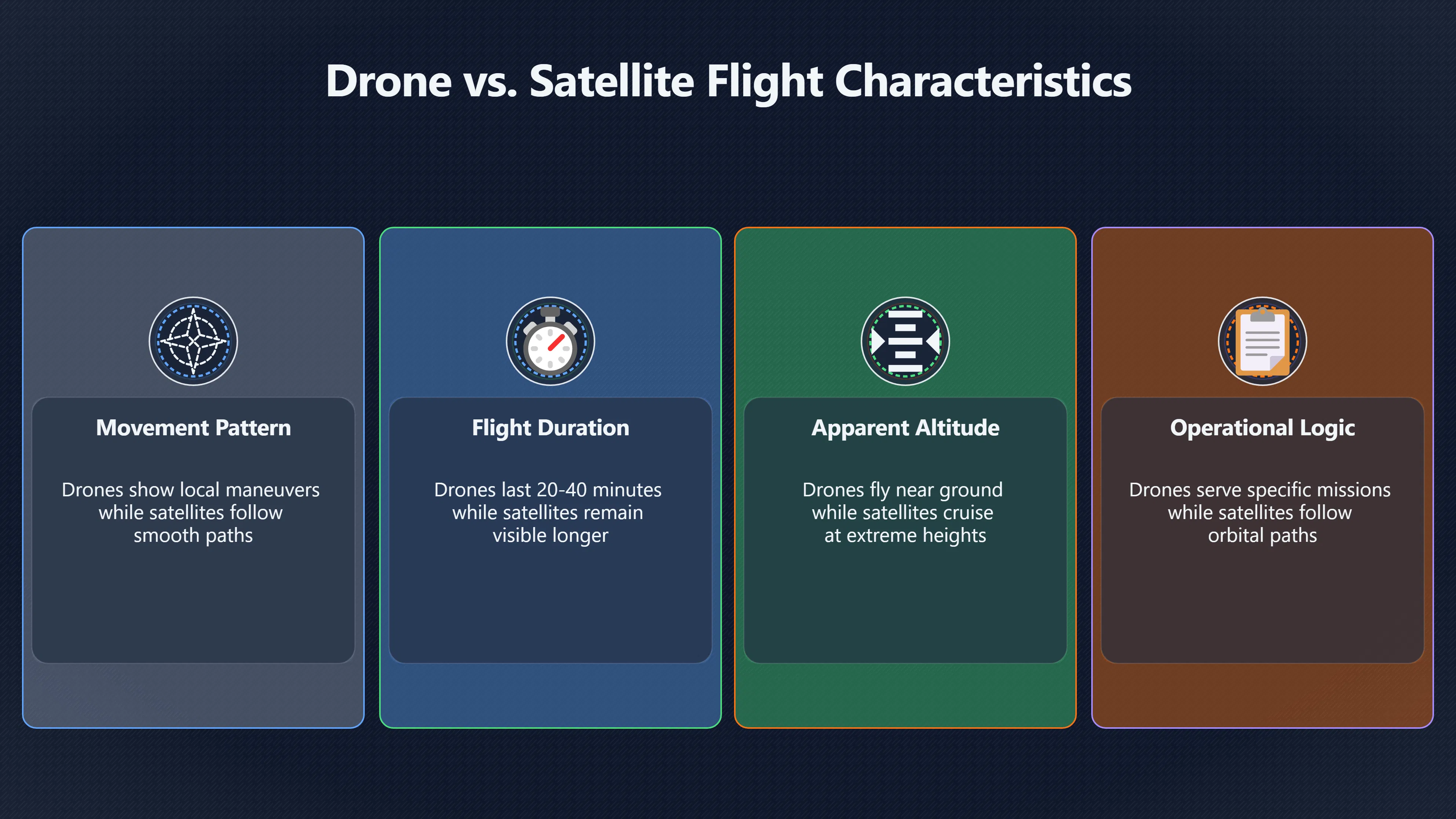 Drone vs. Satellite Flight Characteristics

Movement Pattern

Drones show local maneuvers while satellites follow smooth paths

Flight Duration

Drones last 20-40 minutes while satellites remain visible longer

Apparent Altitude

Drones fly near ground while satellites cruise at extreme heights

Operational Logic

Drones serve specific missions while satellites follow orbital paths